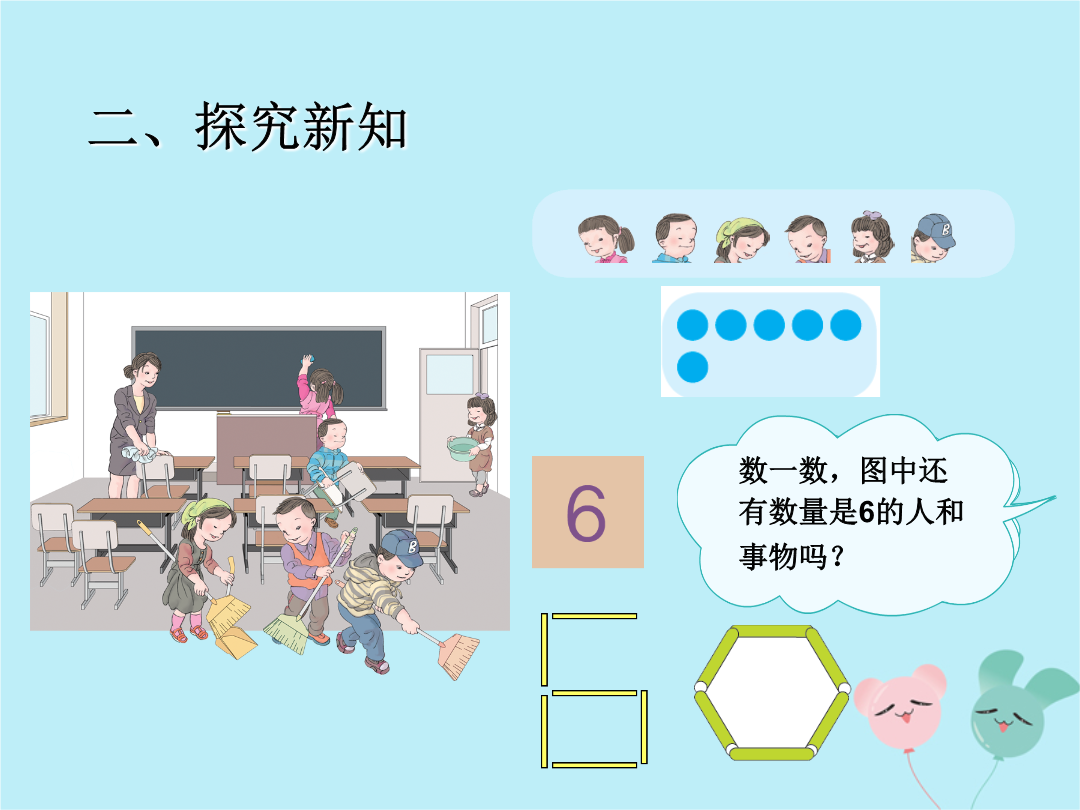 二、探究新知

6

数一数，图中还有数量是6的人和事物吗？